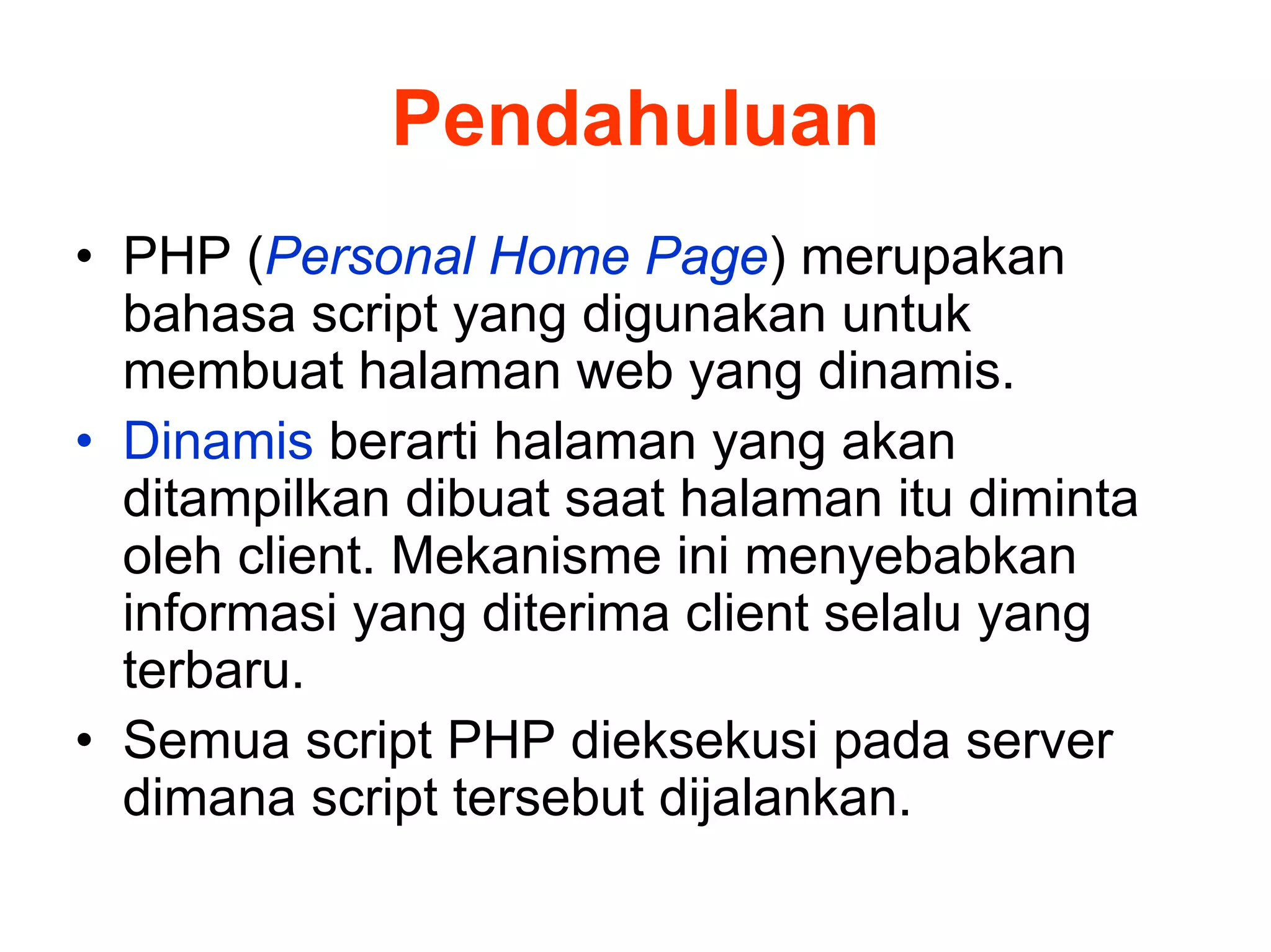 Pendahuluan

• PHP (Personal Home Page) merupakan bahasa script yang digunakan untuk membuat halaman web yang dinamis.
• Dinamis berarti halaman yang akan ditampilkan dibuat saat halaman itu diminta oleh client. Mekanisme ini menyebabkan informasi yang diterima client selalu yang terbaru.
• Semua script PHP dieksekusi pada server dimana script tersebut dijalankan.